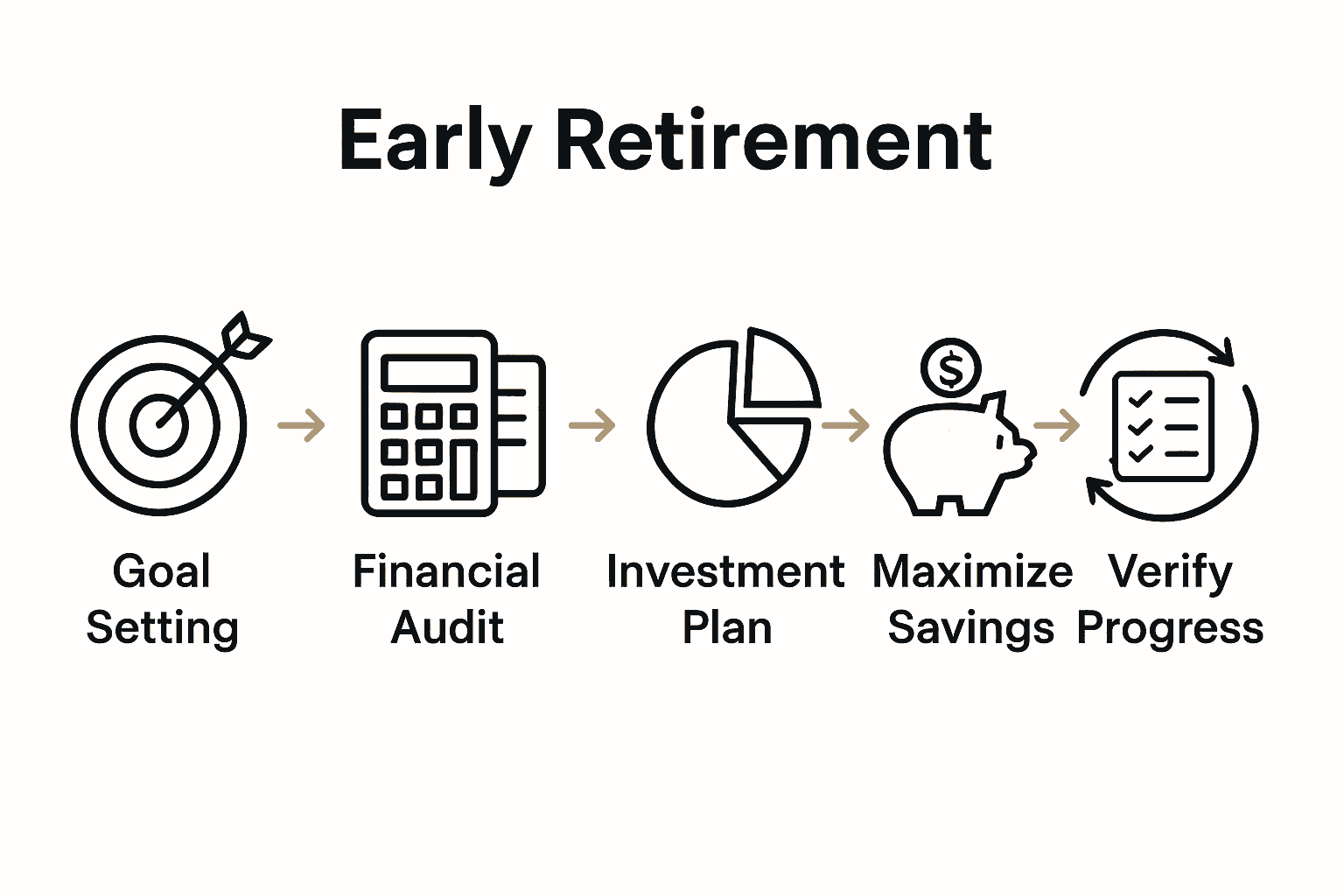 Early Retirement

$

Goal Setting

Financial Audit

Investment Plan

Maximize Savings

Verify Progress